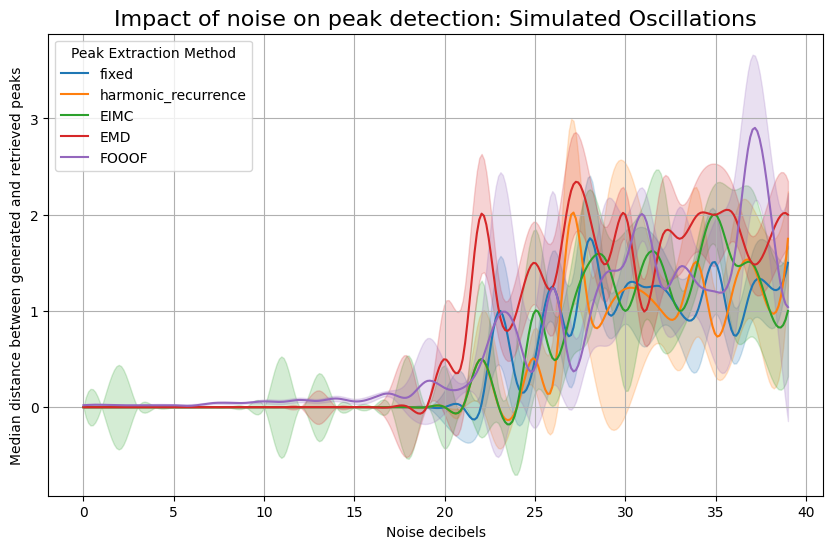 Impact of noise on peak detection: Simulated Oscillations

Peak Extraction Method
fixed
harmonic_recurrence
EIMC
EMD
FOOOF

Median distance between generated and retrieved peaks

3
2
1
0

0
5
10
15
20
25
30
35
40

Noise decibels